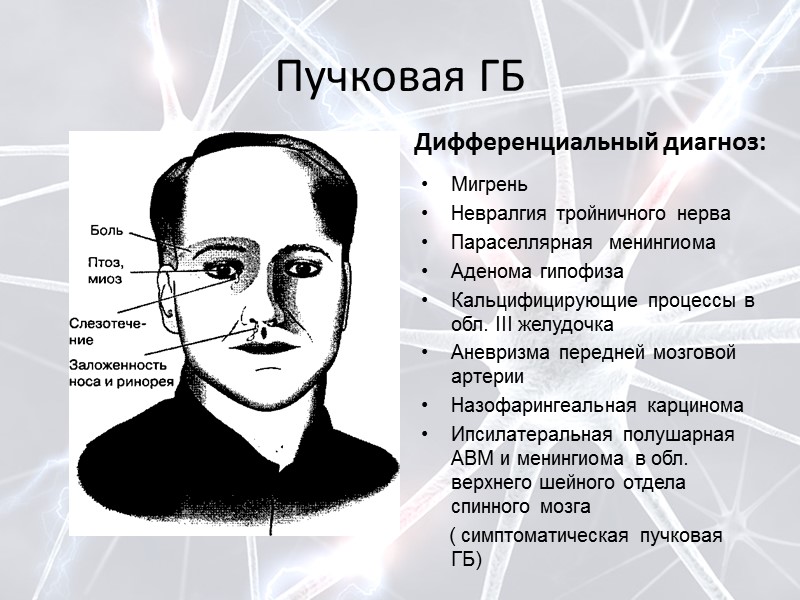 Пучковая ГБ

Боль

Птоз, миоз

Слезотечение

Заложенность носа и ринорея

Дифференциальный диагноз:

• Мигрень
• Невралгия тройничного нерва
• Параселлярная менингиома
• Аденома гипофиза
• Кальцифицирующие процессы в обл. III желудочка
• Аневризма передней мозговой артерии
• Назофарингеальная карцинома
• Ипсилатеральная полушарная АВМ и менингиома в обл. верхнего шейного отдела спинного мозга

( симптоматическая пучковая ГБ)